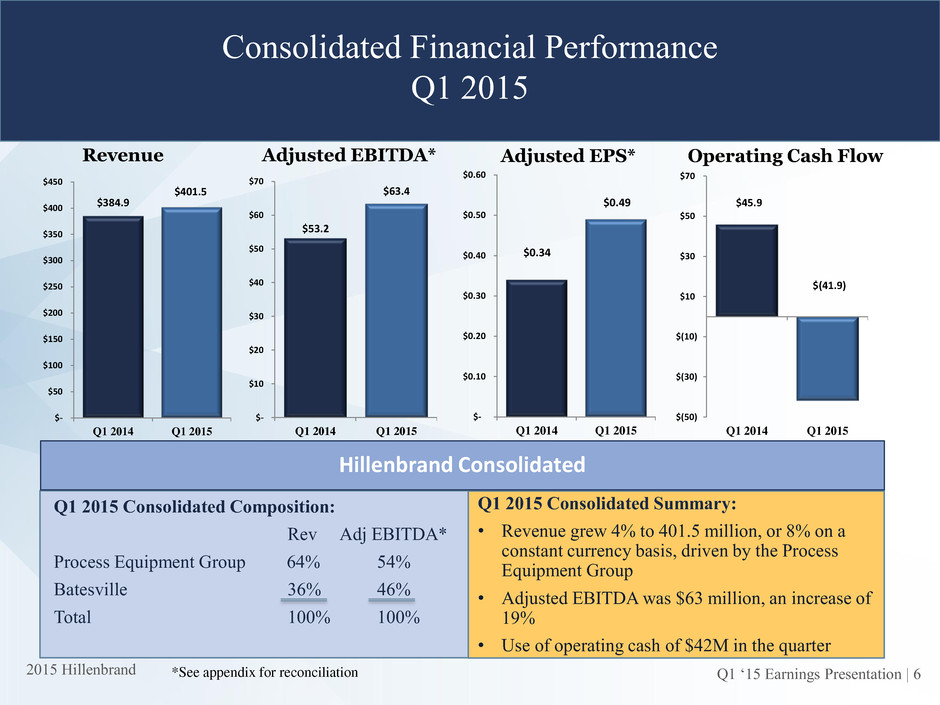 Consolidated Financial Performance
Q1 2015

Revenue

$450
$400
$350
$300
$250
$200
$150
$100
$50
$-

$384.9
$401.5

Q1 2014
Q1 2015

Adjusted EBITDA*

$70
$60
$50
$40
$30
$20
$10
$-

$53.2
$63.4

Q1 2014
Q1 2015

Adjusted EPS*

$0.60
$0.50
$0.40
$0.30
$0.20
$0.10
$-

$0.34
$0.49

Q1 2014
Q1 2015

Operating Cash Flow

$70
$50
$30
$10
$(10)
$(30)
$(50)

$45.9
$(41.9)

Q1 2014
Q1 2015

Hillenbrand Consolidated

Q1 2015 Consolidated Composition:

| | Rev | Adj EBITDA* |
|---|---|---|
| Process Equipment Group | 64% | 54% |
| Batesville | 36% | 46% |
| Total | 100% | 100% |

Q1 2015 Consolidated Summary:

• Revenue grew 4% to 401.5 million, or 8% on a constant currency basis, driven by the Process Equipment Group

• Adjusted EBITDA was $63 million, an increase of 19%

• Use of operating cash of $42M in the quarter

2015 Hillenbrand
*See appendix for reconciliation
Q1 '15 Earnings Presentation | 6